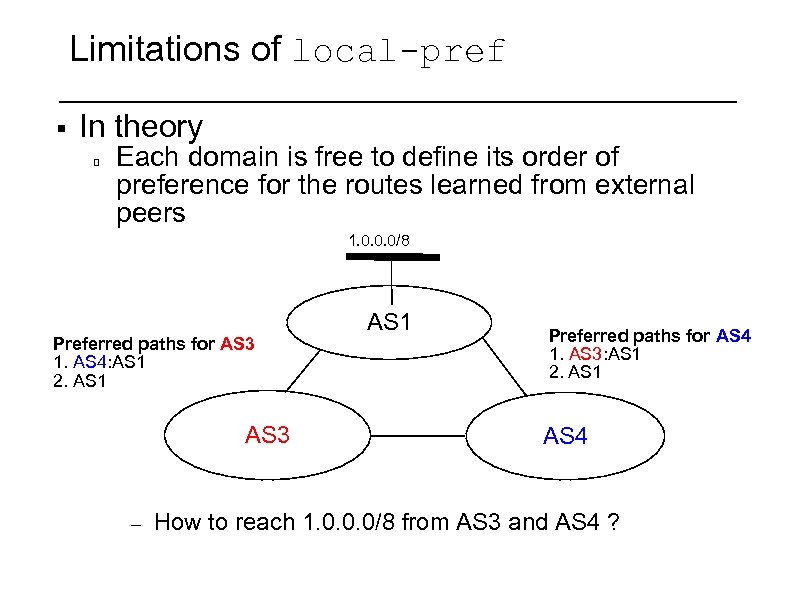 Limitations of local-pref

▪ In theory

▫ Each domain is free to define its order of preference for the routes learned from external peers

1.0.0.0/8

AS1

Preferred paths for AS3
1. AS4:AS1
2. AS1

Preferred paths for AS4
1. AS3:AS1
2. AS1

AS3

AS4

– How to reach 1.0.0.0/8 from AS3 and AS4 ?